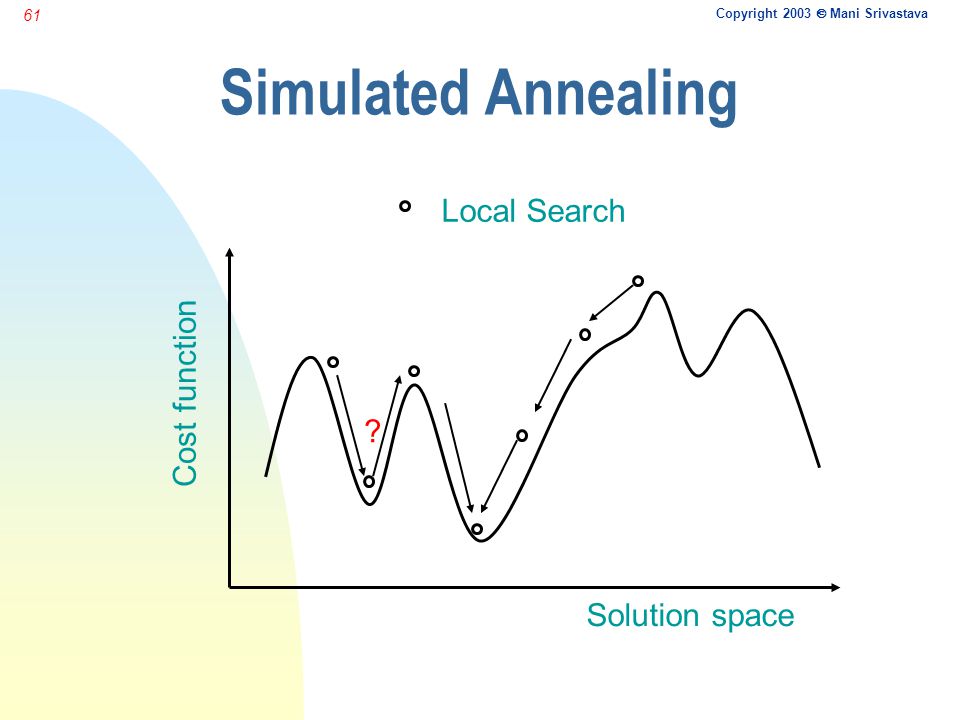 61

Copyright 2003 © Mani Srivastava

Simulated Annealing

Local Search

Cost function

?

Solution space